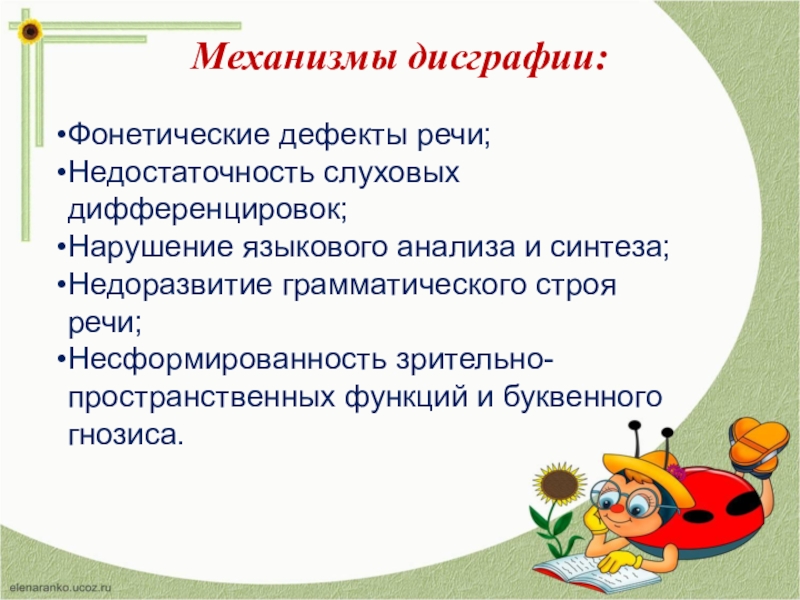 Механизмы дисграфии:

•Фонетические дефекты речи;
•Недостаточность слуховых дифференцировок;
•Нарушение языкового анализа и синтеза;
•Недоразвитие грамматического строя речи;
•Несформированность зрительно-пространственных функций и буквенного гнозиса.

elenaranko.ucoz.ru